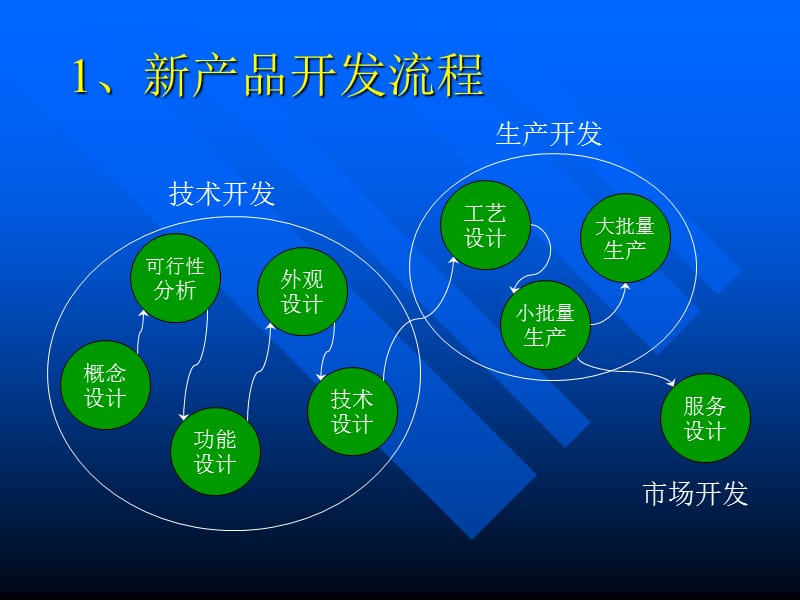 1、新产品开发流程

技术开发

概念设计

可行性分析

功能设计

外观设计

技术设计

生产开发

工艺设计

小批量生产

大批量生产

服务设计

市场开发